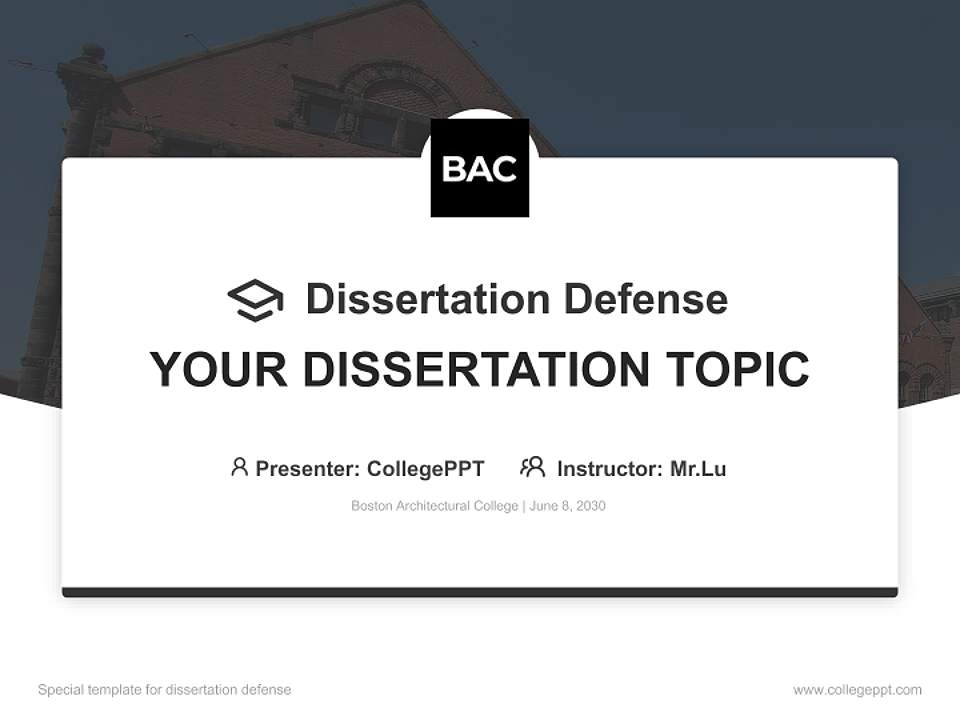 BAC

Dissertation Defense

YOUR DISSERTATION TOPIC

Presenter: CollegePPT Instructor: Mr.Lu

Boston Architectural College | June 8, 2030

Special template for dissertation defense

www.collegeppt.com